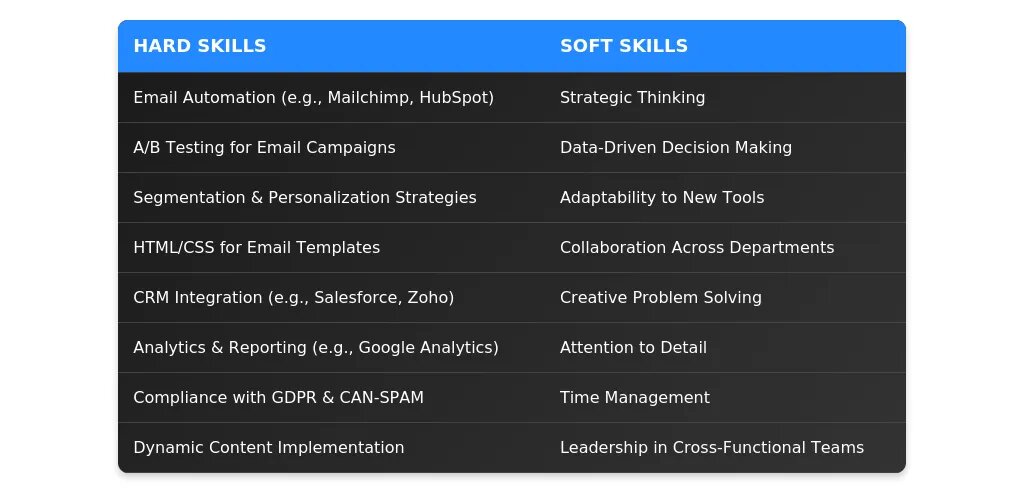 | HARD SKILLS | SOFT SKILLS |
|---|---|
| Email Automation (e.g., Mailchimp, HubSpot) | Strategic Thinking |
| A/B Testing for Email Campaigns | Data-Driven Decision Making |
| Segmentation & Personalization Strategies | Adaptability to New Tools |
| HTML/CSS for Email Templates | Collaboration Across Departments |
| CRM Integration (e.g., Salesforce, Zoho) | Creative Problem Solving |
| Analytics & Reporting (e.g., Google Analytics) | Attention to Detail |
| Compliance with GDPR & CAN-SPAM | Time Management |
| Dynamic Content Implementation | Leadership in Cross-Functional Teams |